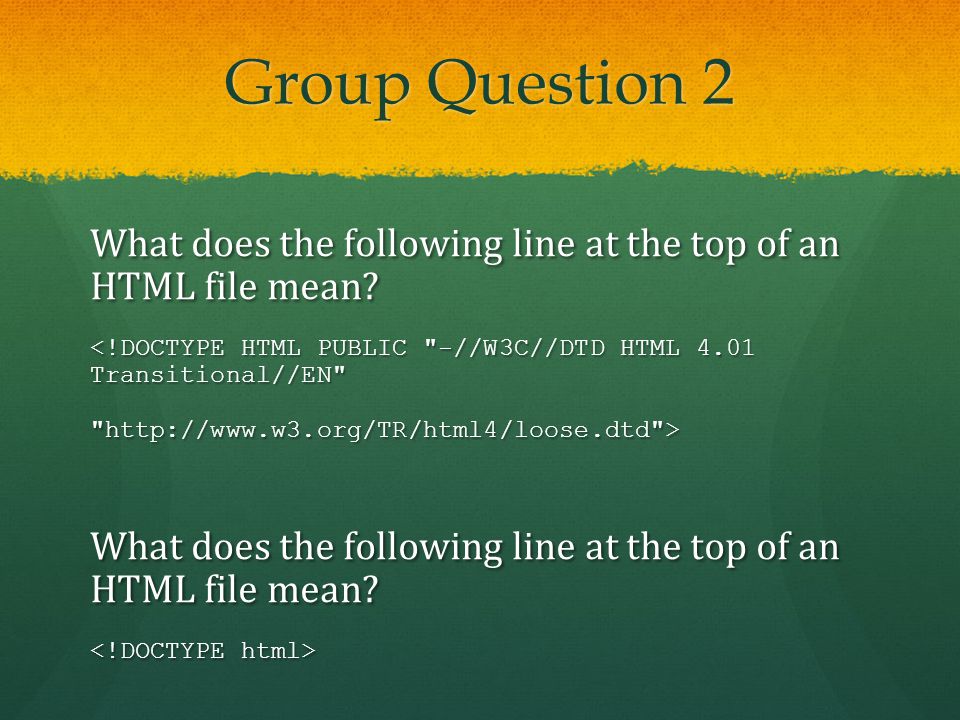 Group Question 2

What does the following line at the top of an HTML file mean?

<!DOCTYPE HTML PUBLIC "-//W3C//DTD HTML 4.01 Transitional//EN"

"http://www.w3.org/TR/html4/loose.dtd">

What does the following line at the top of an HTML file mean?

<!DOCTYPE html>